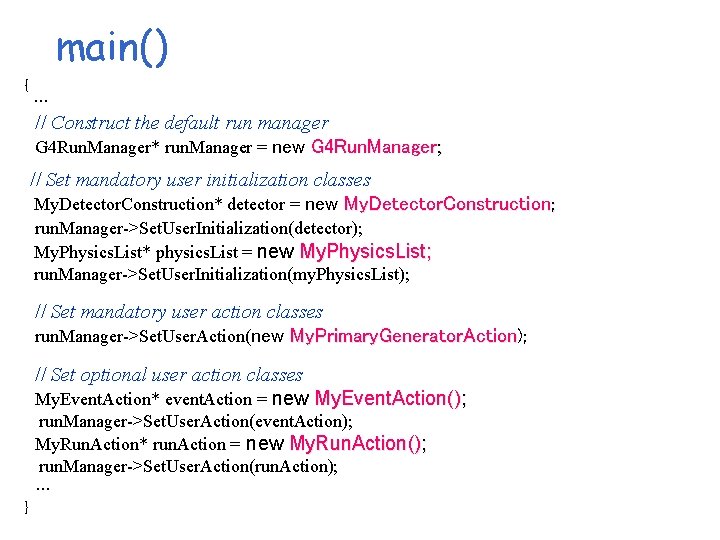 main()

{
...
// Construct the default run manager
G4RunManager* runManager = new G4RunManager;

// Set mandatory user initialization classes
MyDetectorConstruction* detector = new MyDetectorConstruction;
runManager->SetUserInitialization(detector);
MyPhysicsList* physicsList = new MyPhysicsList;
runManager->SetUserInitialization(myPhysicsList);

// Set mandatory user action classes
runManager->SetUserAction(new MyPrimaryGeneratorAction);

// Set optional user action classes
MyEventAction* eventAction = new MyEventAction();
runManager->SetUserAction(eventAction);
MyRunAction* runAction = new MyRunAction();
runManager->SetUserAction(runAction);
...
}